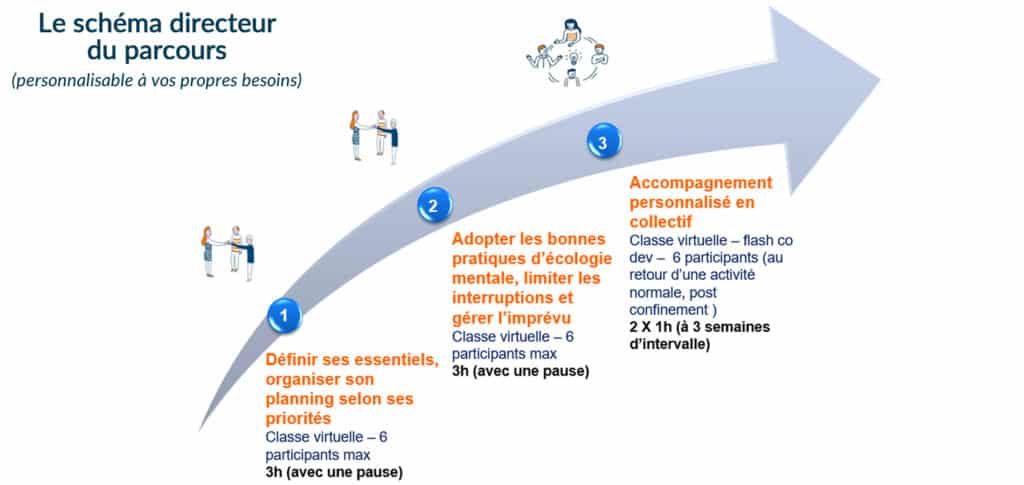 Le schéma directeur du parcours

(personnalisable à vos propres besoins)

1

Définir ses essentiels, organiser son planning selon ses priorités

Classe virtuelle – 6 participants max

3h (avec une pause)

2

Adopter les bonnes pratiques d'écologie mentale, limiter les interruptions et gérer l'imprévu

Classe virtuelle – 6 participants max

3h (avec une pause)

3

Accompagnement personnalisé en collectif

Classe virtuelle – flash co dev – 6 participants (au retour d'une activité normale, post confinement )

2 X 1h (à 3 semaines d'intervalle)